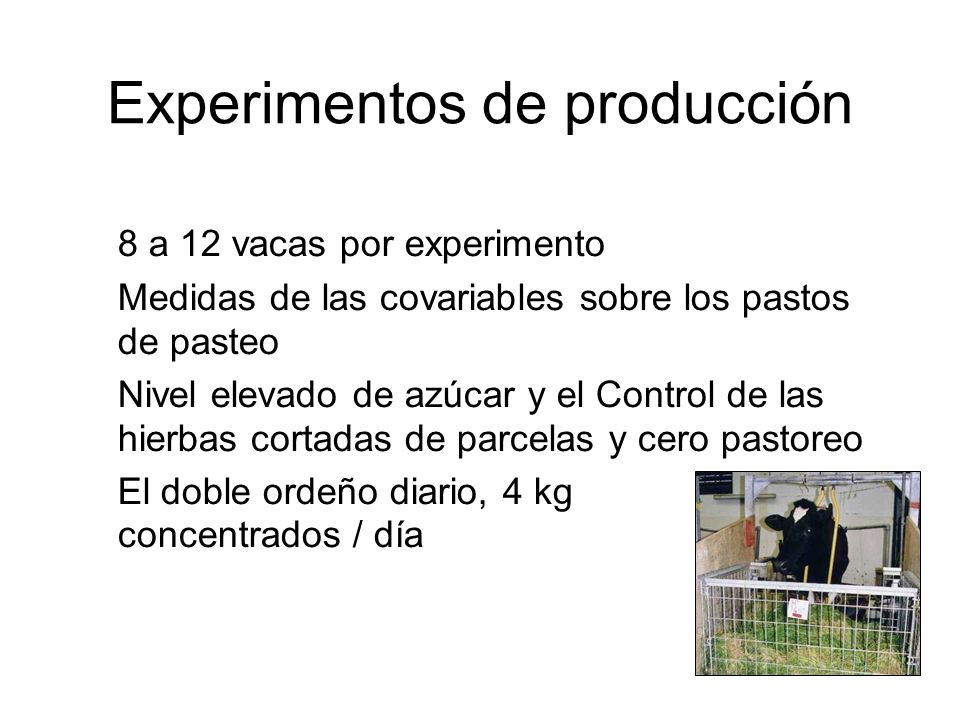 Experimentos de producción

8 a 12 vacas por experimento

Medidas de las covariables sobre los pastos de pasteo

Nivel elevado de azúcar y el Control de las hierbas cortadas de parcelas y cero pastoreo

El doble ordeño diario, 4 kg concentrados / día